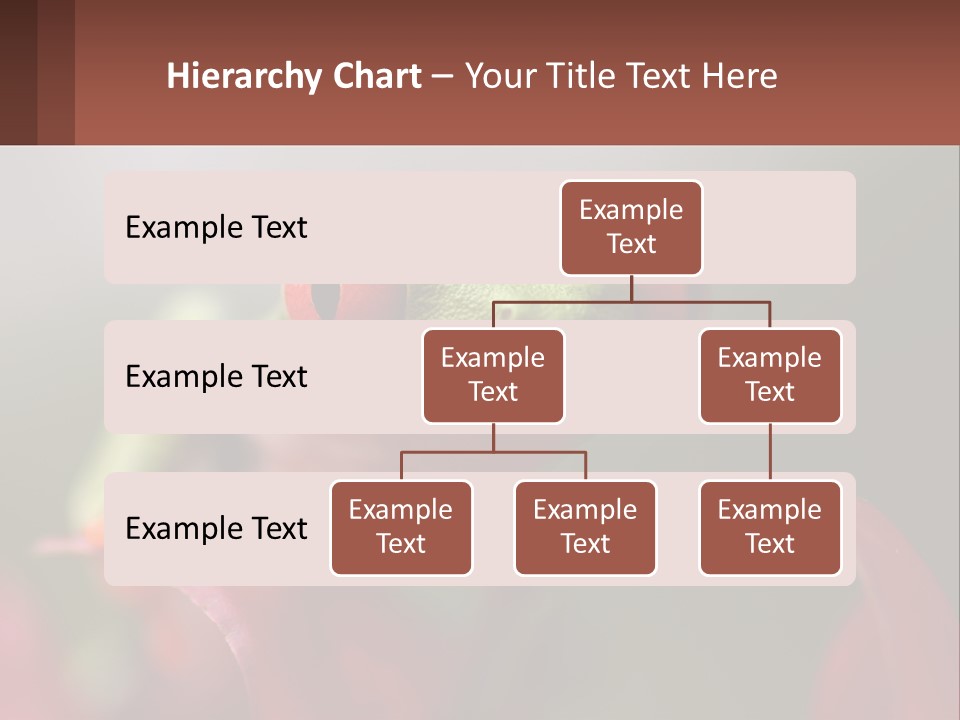 Hierarchy Chart – Your Title Text Here

Example Text

Example Text

Example Text

Example Text

Example Text

Example Text

Example Text

Example Text

Example Text